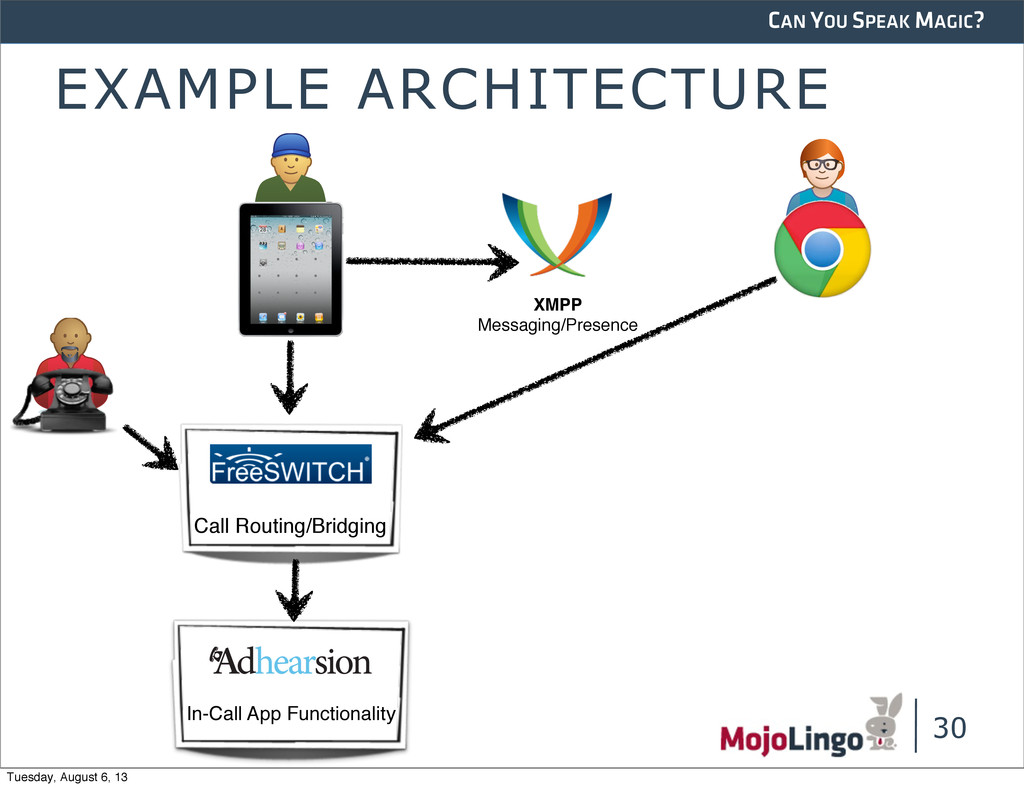 CAN YOU SPEAK MAGIC?

EXAMPLE ARCHITECTURE

XMPP
Messaging/Presence

FreeSWITCH

Call Routing/Bridging

Adhearsion

In-Call App Functionality

MojoLingo

30

Tuesday, August 6, 13